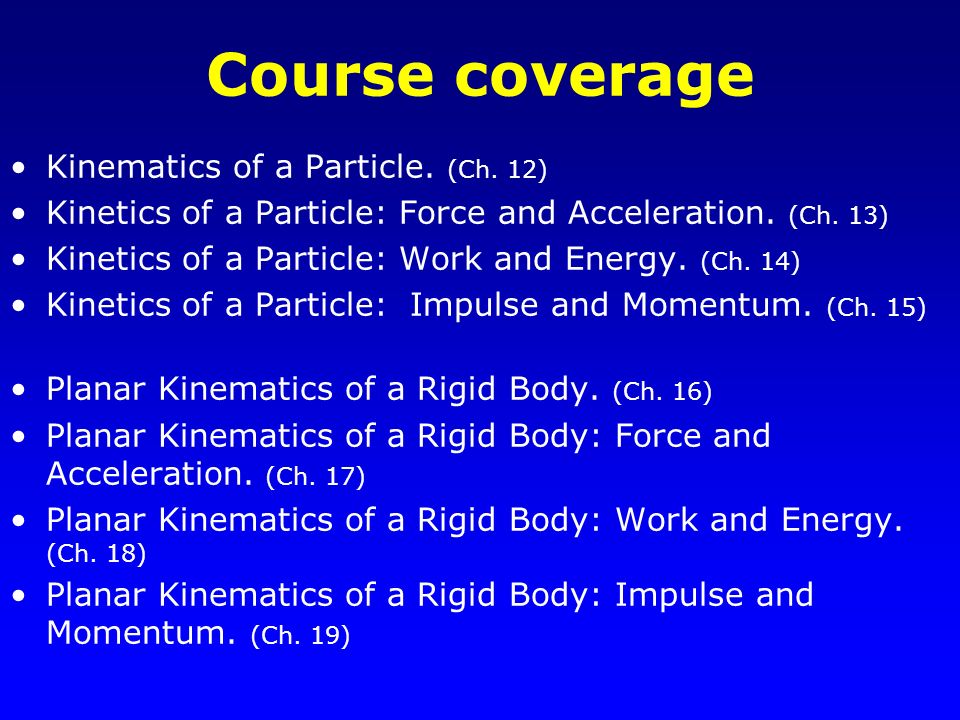 Course coverage

• Kinematics of a Particle. (Ch. 12)
• Kinetics of a Particle: Force and Acceleration. (Ch. 13)
• Kinetics of a Particle: Work and Energy. (Ch. 14)
• Kinetics of a Particle:  Impulse and Momentum. (Ch. 15)

• Planar Kinematics of a Rigid Body. (Ch. 16)
• Planar Kinematics of a Rigid Body: Force and Acceleration. (Ch. 17)
• Planar Kinematics of a Rigid Body: Work and Energy. (Ch. 18)
• Planar Kinematics of a Rigid Body: Impulse and Momentum. (Ch. 19)